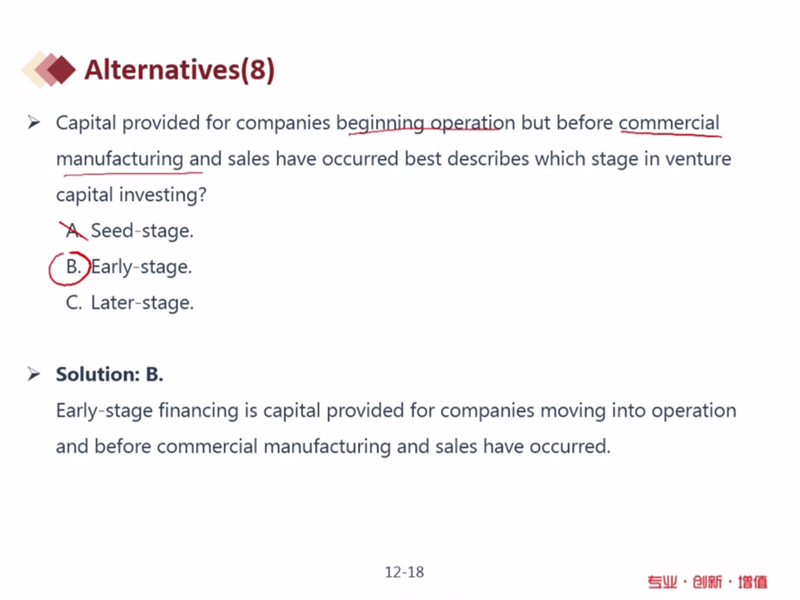 Alternatives(8)

➢ Capital provided for companies beginning operation but before commercial manufacturing and sales have occurred best describes which stage in venture capital investing?

A. Seed-stage.

B. Early-stage.

C. Later-stage.

➢ **Solution: B.**

Early-stage financing is capital provided for companies moving into operation and before commercial manufacturing and sales have occurred.

12-18

专业 · 创新 · 增值